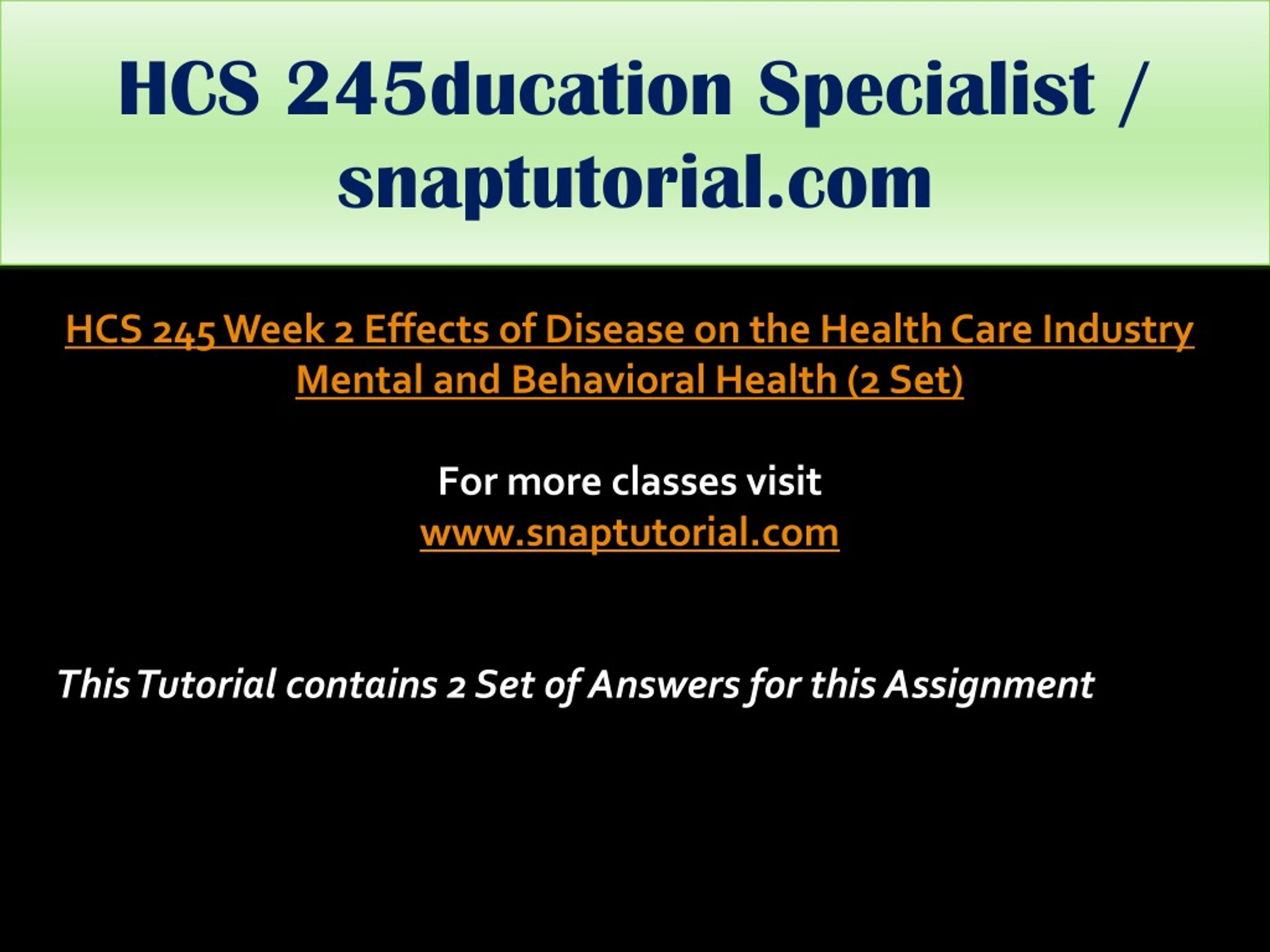 HCS 245ducation Specialist / snaptutorial.com

HCS 245 Week 2 Effects of Disease on the Health Care Industry Mental and Behavioral Health (2 Set)

For more classes visit
www.snaptutorial.com

This Tutorial contains 2 Set of Answers for this Assignment